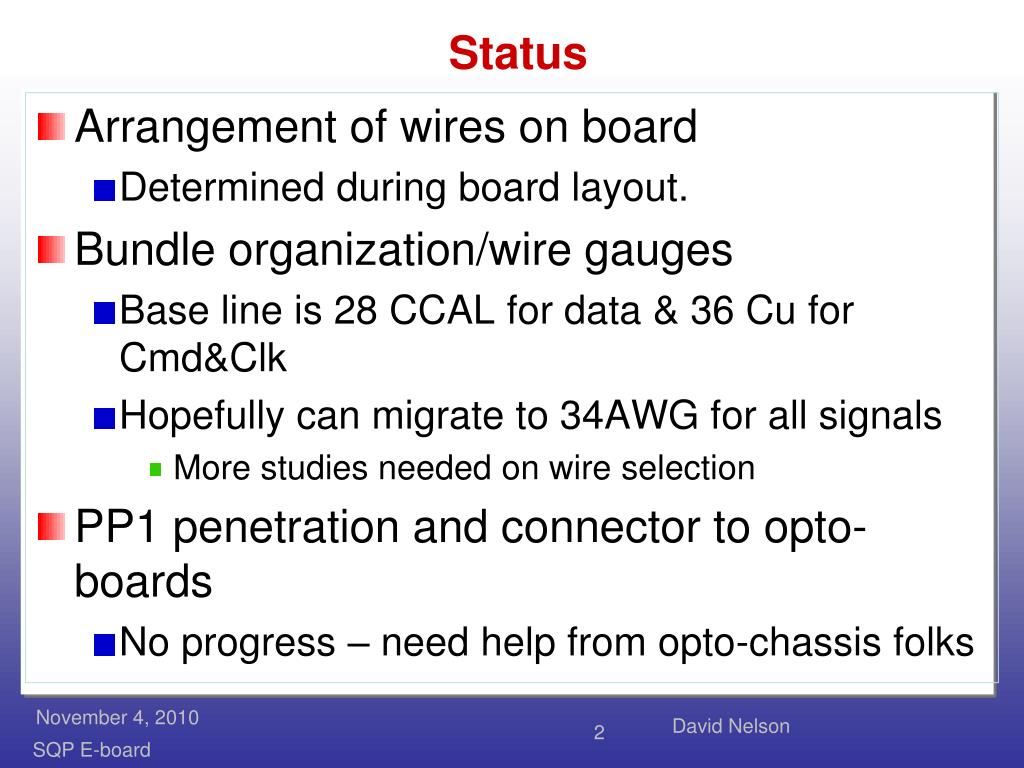 Status

Arrangement of wires on board

Determined during board layout.

Bundle organization/wire gauges

Base line is 28 CCAL for data & 36 Cu for Cmd&Clk

Hopefully can migrate to 34AWG for all signals

More studies needed on wire selection

PP1 penetration and connector to opto-boards

No progress – need help from opto-chassis folks

November 4, 2010
SQP E-board

2

David Nelson